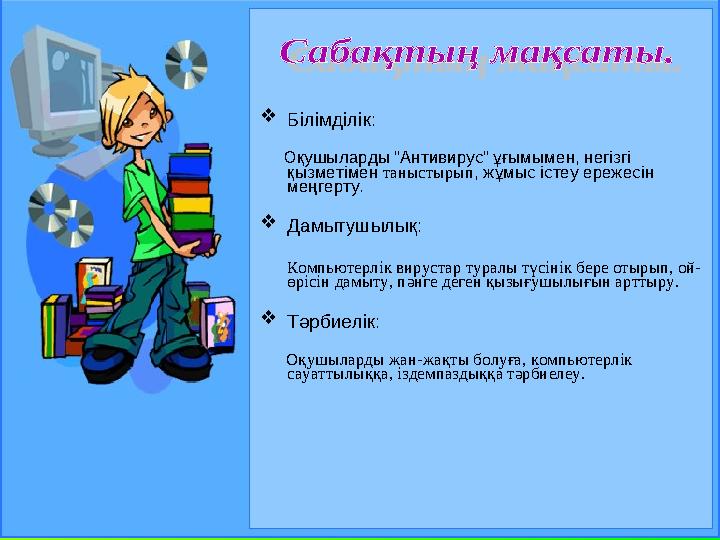 Сабақтың мақсаты.

❖ Білімділік:

Оқушыларды "Антивирус" ұғымымен, негізгі қызметімен таныстырып, жұмыс істеу ережесін меңгерту.

❖ Дамытушылық:

Компьютерлік вирустар туралы түсінік бере отырып, ой-өрісін дамыту, пәнге деген қызығушылығын арттыру.

❖ Тәрбиелік:

Оқушыларды жан-жақты болуға, компьютерлік сауаттылыққа, іздемпаздыққа тәрбиелеу.